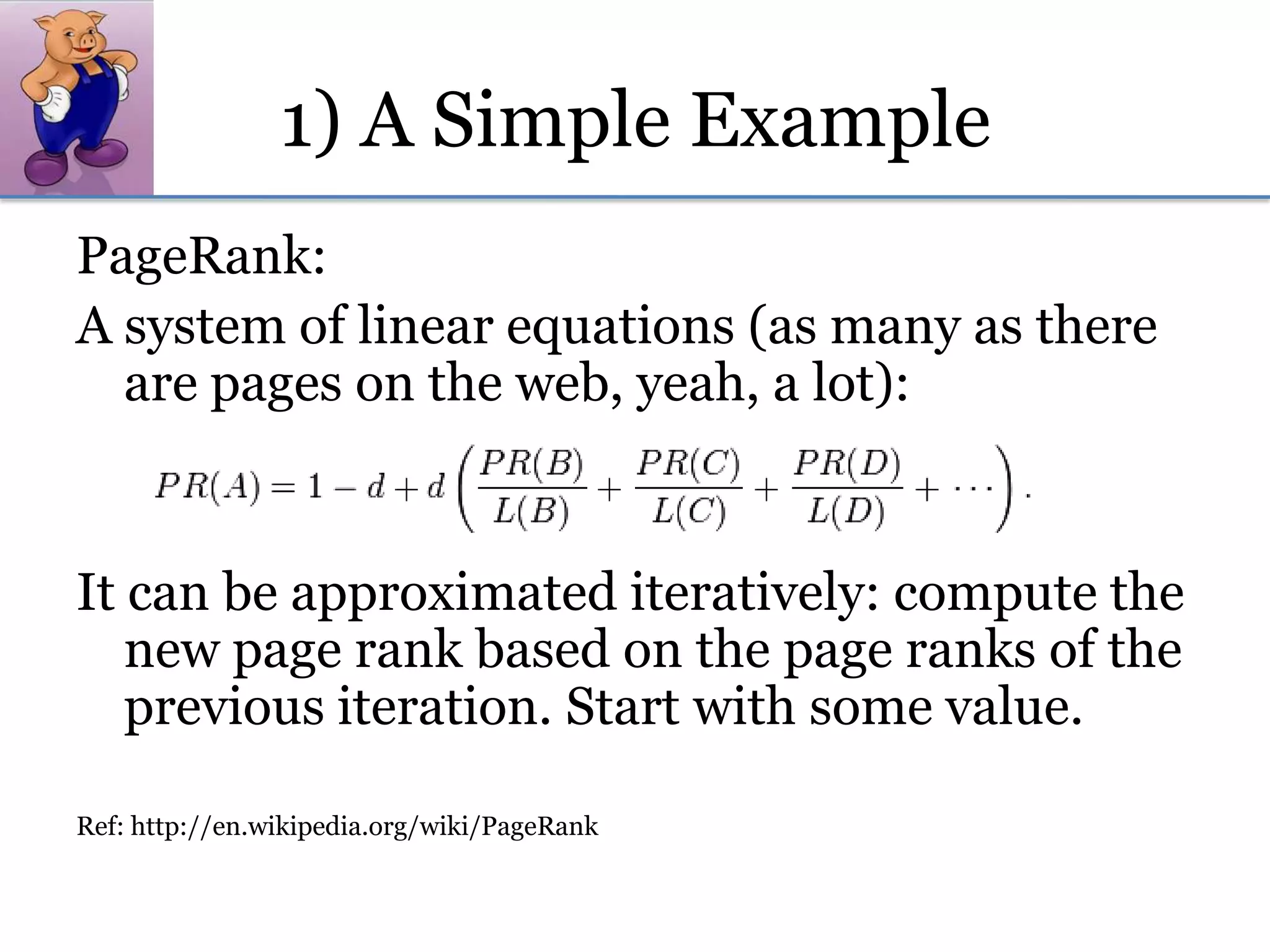 1) A Simple Example

PageRank:

A system of linear equations (as many as there are pages on the web, yeah, a lot):

$PR(A) = 1 - d + d\left(\frac{PR(B)}{L(B)} + \frac{PR(C)}{L(C)} + \frac{PR(D)}{L(D)} + \cdots\right).$

It can be approximated iteratively: compute the new page rank based on the page ranks of the previous iteration. Start with some value.

Ref: http://en.wikipedia.org/wiki/PageRank